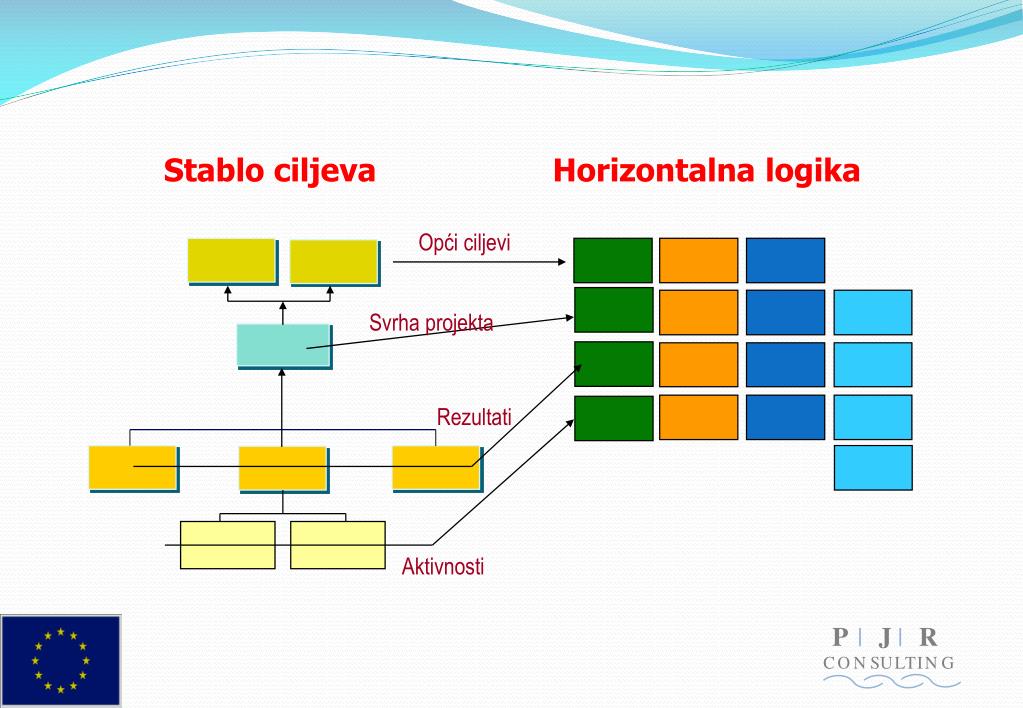 Stablo ciljeva

Horizontalna logika

Opći ciljevi

Svrha projekta

Rezultati

Aktivnosti

P | J | R
CONSULTING